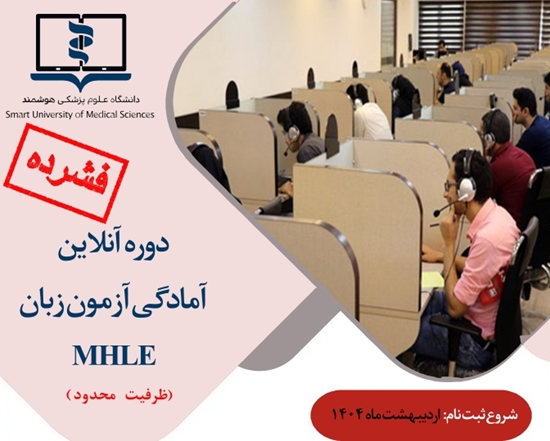 دانشگاه علوم پزشکی هوشمند
Smart University of Medical Sciences

فشرده

دوره آنلاین
آمادگی آزمون زبان
MHLE
(ظرفیت محدود)

شروع ثبت نام: اردیبهشت ماه ۱۴۰۴